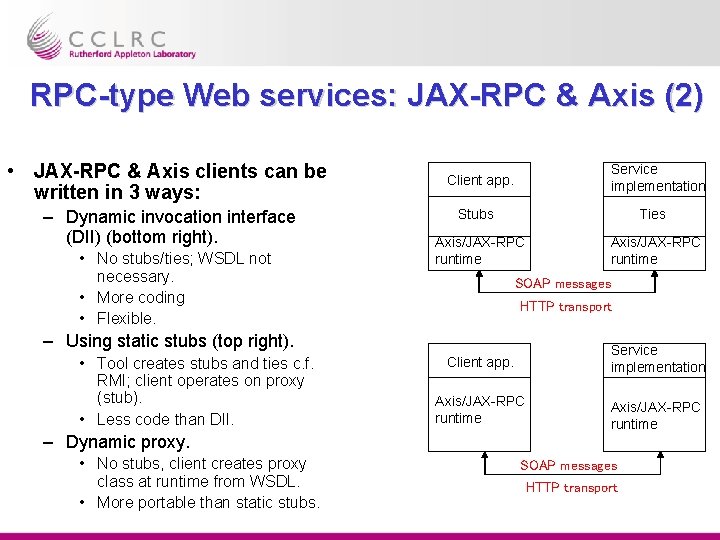 CCLRC
Rutherford Appleton Laboratory

RPC-type Web services: JAX-RPC & Axis (2)

• JAX-RPC & Axis clients can be written in 3 ways:
  – Dynamic invocation interface (DII) (bottom right).
    • No stubs/ties; WSDL not necessary.
    • More coding
    • Flexible.
  – Using static stubs (top right).
    • Tool creates stubs and ties c.f. RMI; client operates on proxy (stub).
    • Less code than DII.
  – Dynamic proxy.
    • No stubs, client creates proxy class at runtime from WSDL.
    • More portable than static stubs.

Client app.
Stubs
Axis/JAX-RPC runtime
Service implementation
Ties
Axis/JAX-RPC runtime
SOAP messages
HTTP transport

Client app.
Axis/JAX-RPC runtime
Service implementation
Axis/JAX-RPC runtime
SOAP messages
HTTP transport